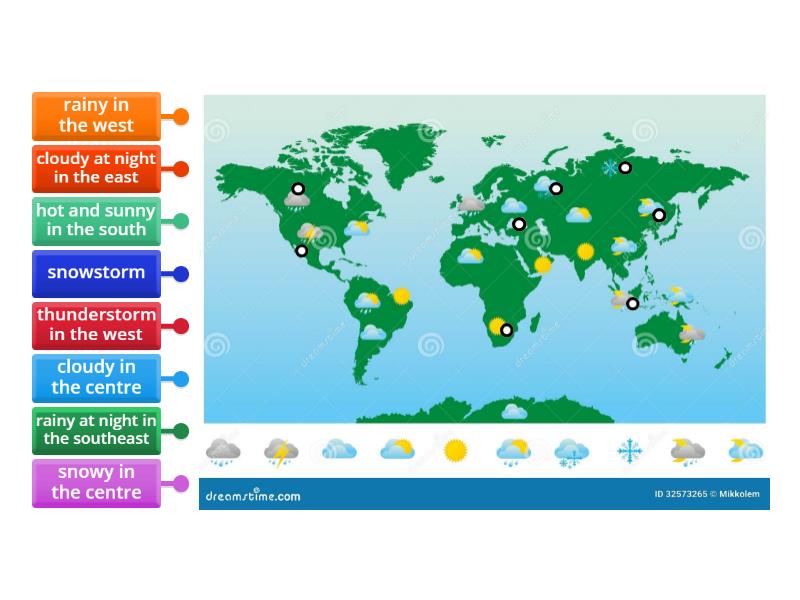 rainy in the west

cloudy at night in the east

hot and sunny in the south

snowstorm

thunderstorm in the west

cloudy in the centre

rainy at night in the southeast

snowy in the centre

dreamstime.com

ID 32573265 © Mikkolem